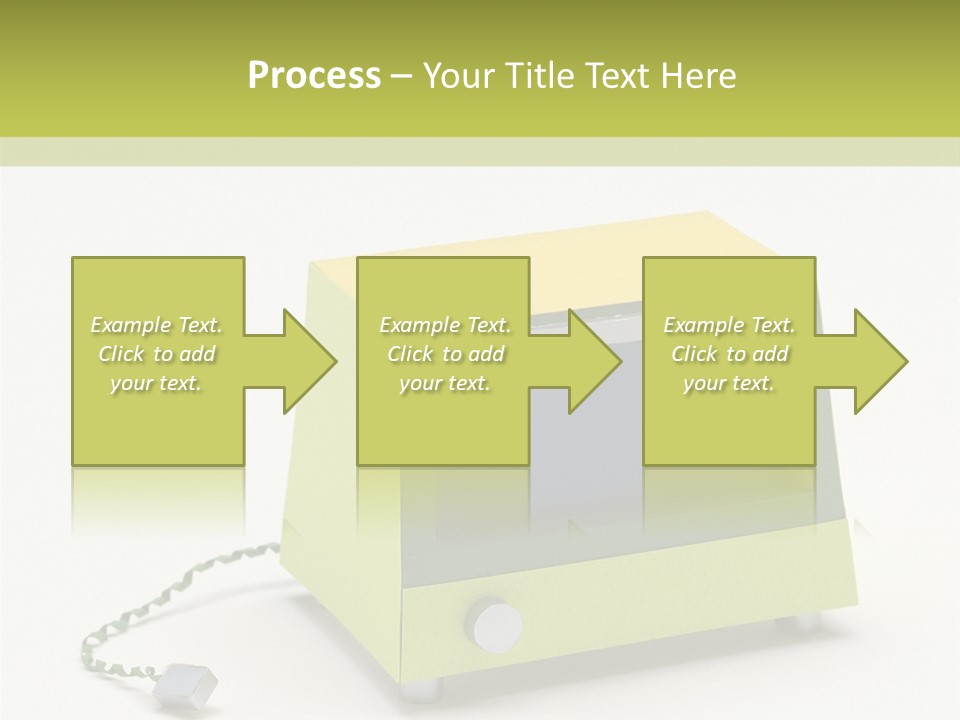 Process – Your Title Text Here

Example Text. Click to add your text.

Example Text. Click to add your text.

Example Text. Click to add your text.